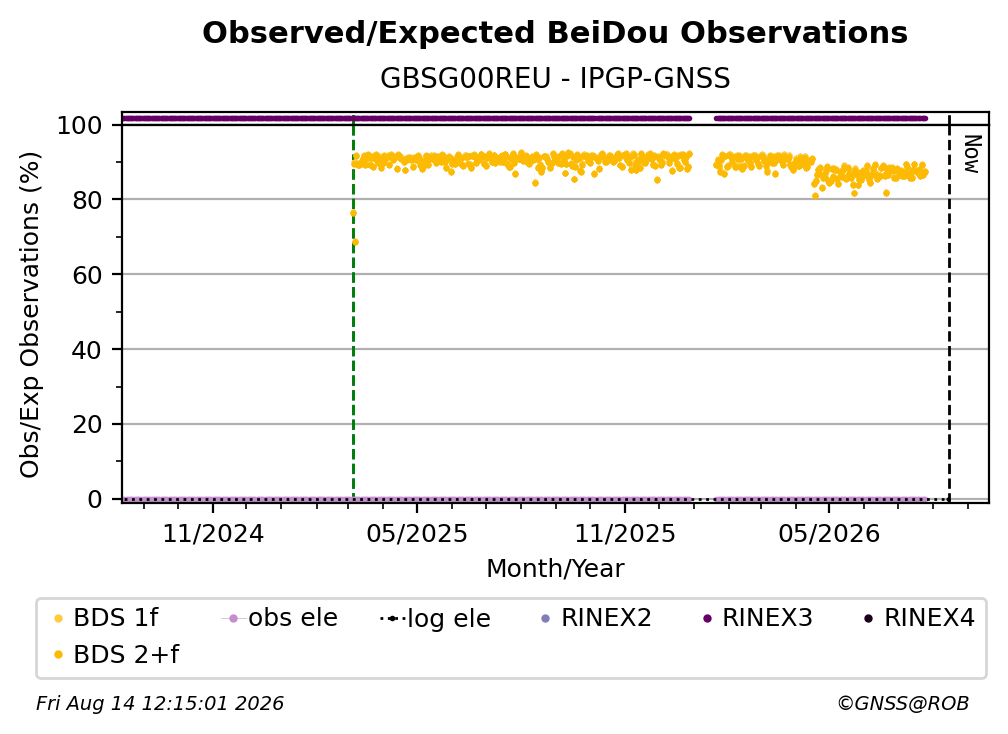 Observed/Expected BeiDou Observations
GBSG00REU - IPGP-GNSS

Obs/Exp Observations (%)

100
80
60
40
20
0

Now

11/2024
05/2025
11/2025
05/2026

Month/Year

BDS 1f
obs ele
log ele
RINEX2
RINEX3
RINEX4
BDS 2+f

Fri Aug 14 12:15:01 2026
©GNSS@ROB